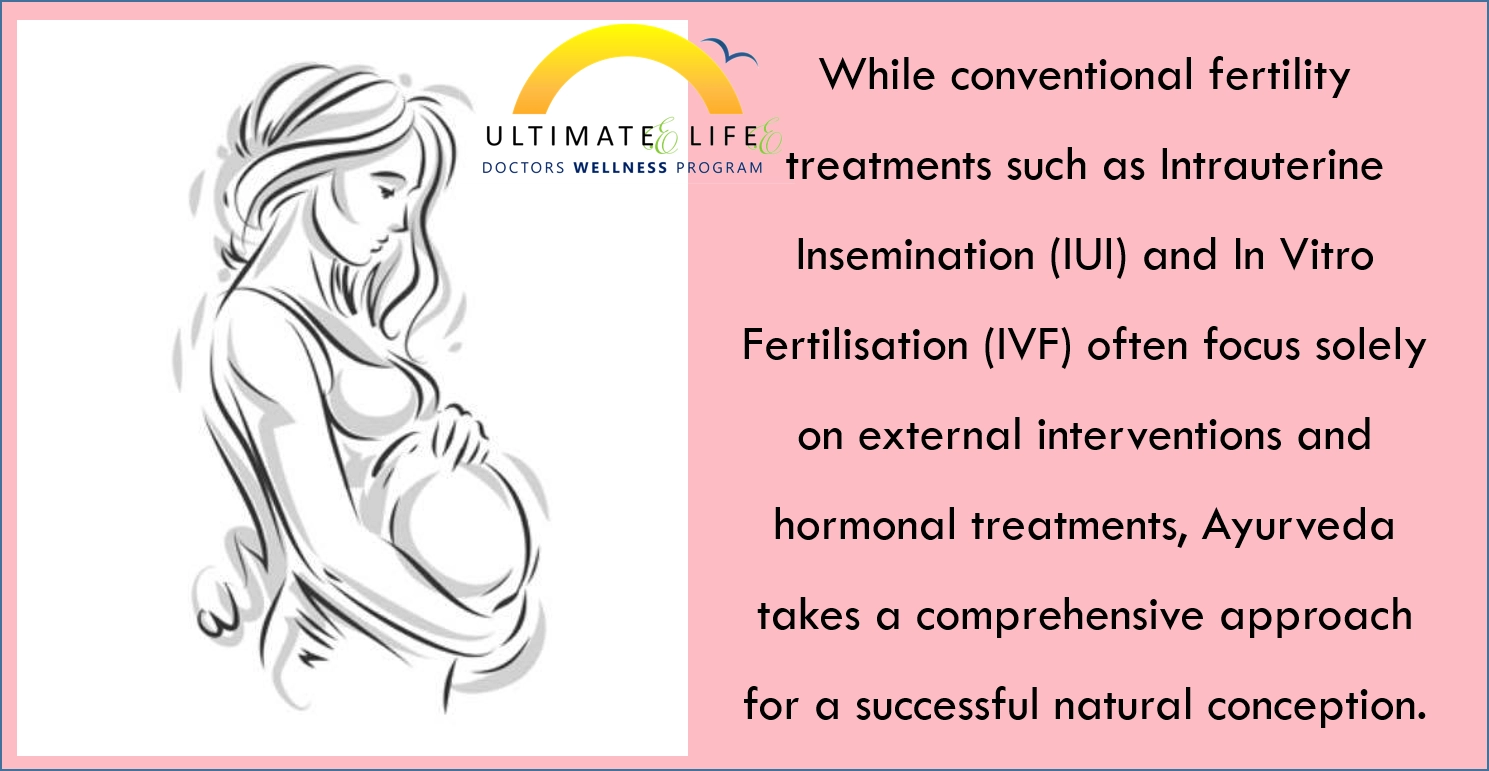 ULTIMATE LIFE
DOCTORS WELLNESS PROGRAM

While conventional fertility treatments such as Intrauterine Insemination (IUI) and In Vitro Fertilisation (IVF) often focus solely on external interventions and hormonal treatments, Ayurveda takes a comprehensive approach for a successful natural conception.